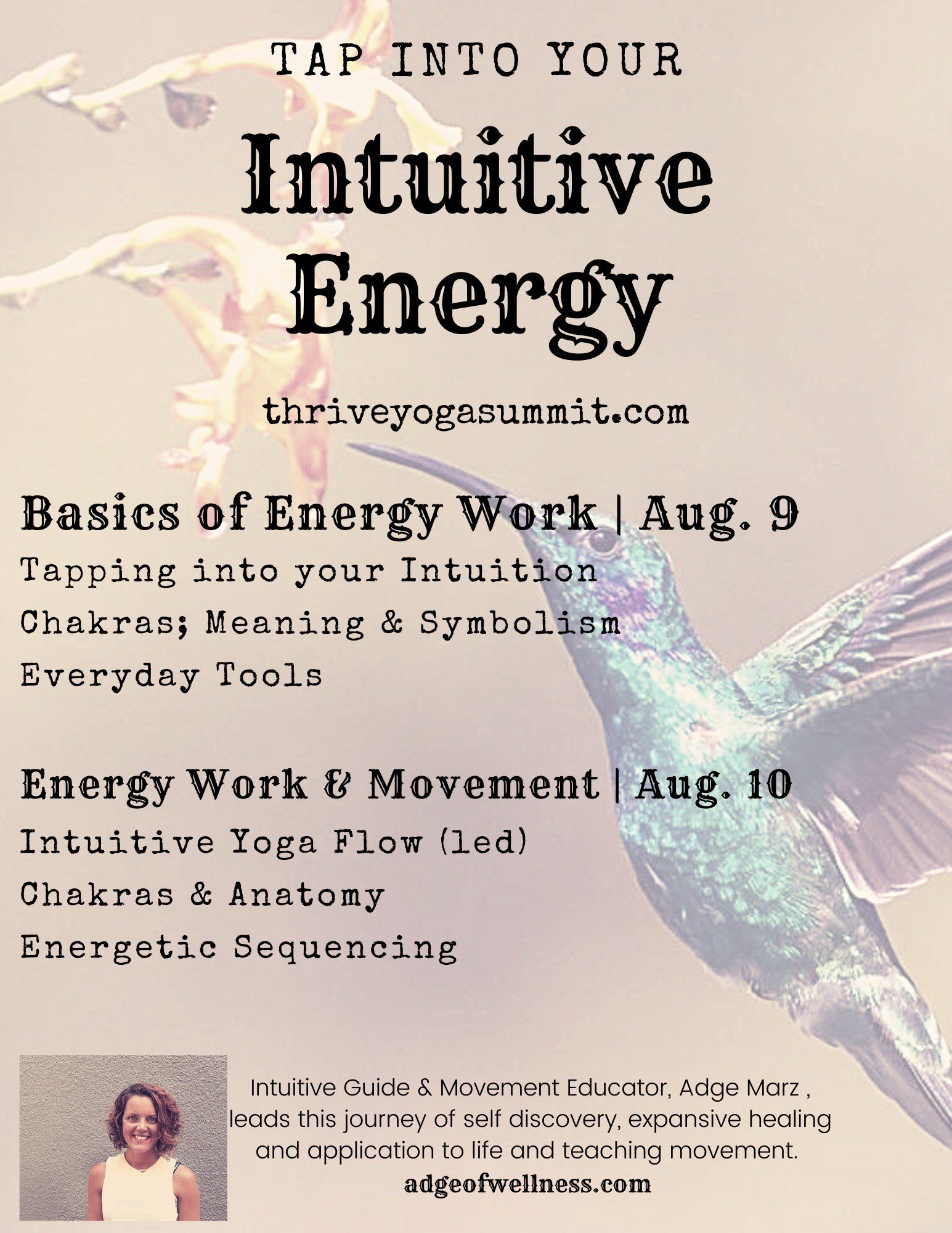 TAP INTO YOUR

Intuitive Energy

thriveyogasummit.com

Basics of Energy Work | Aug. 9

Tapping into your Intuition

Chakras; Meaning & Symbolism

Everyday Tools

Energy Work & Movement | Aug. 10

Intuitive Yoga Flow (led)

Chakras & Anatomy

Energetic Sequencing

Intuitive Guide & Movement Educator, Adge Marz , leads this journey of self discovery, expansive healing and application to life and teaching movement.

adgeofwellness.com